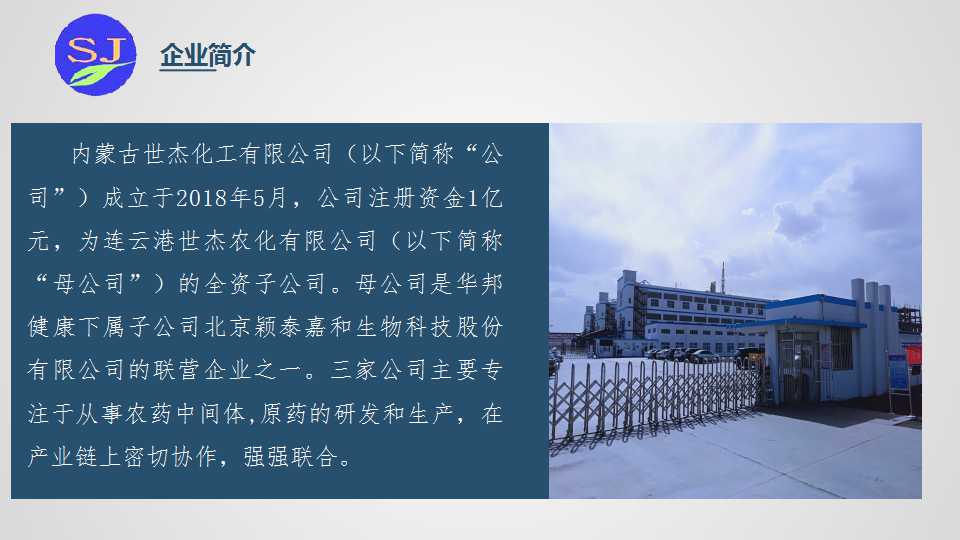 SJ

企业简介

内蒙古世杰化工有限公司（以下简称“公司”）成立于2018年5月，公司注册资金1亿元，为连云港世杰农化有限公司（以下简称“母公司”）的全资子公司。母公司是华邦健康下属子公司北京颖泰嘉和生物科技股份有限公司的联营企业之一。三家公司主要专注于从事农药中间体,原药的研发和生产，在产业链上密切协作，强强联合。